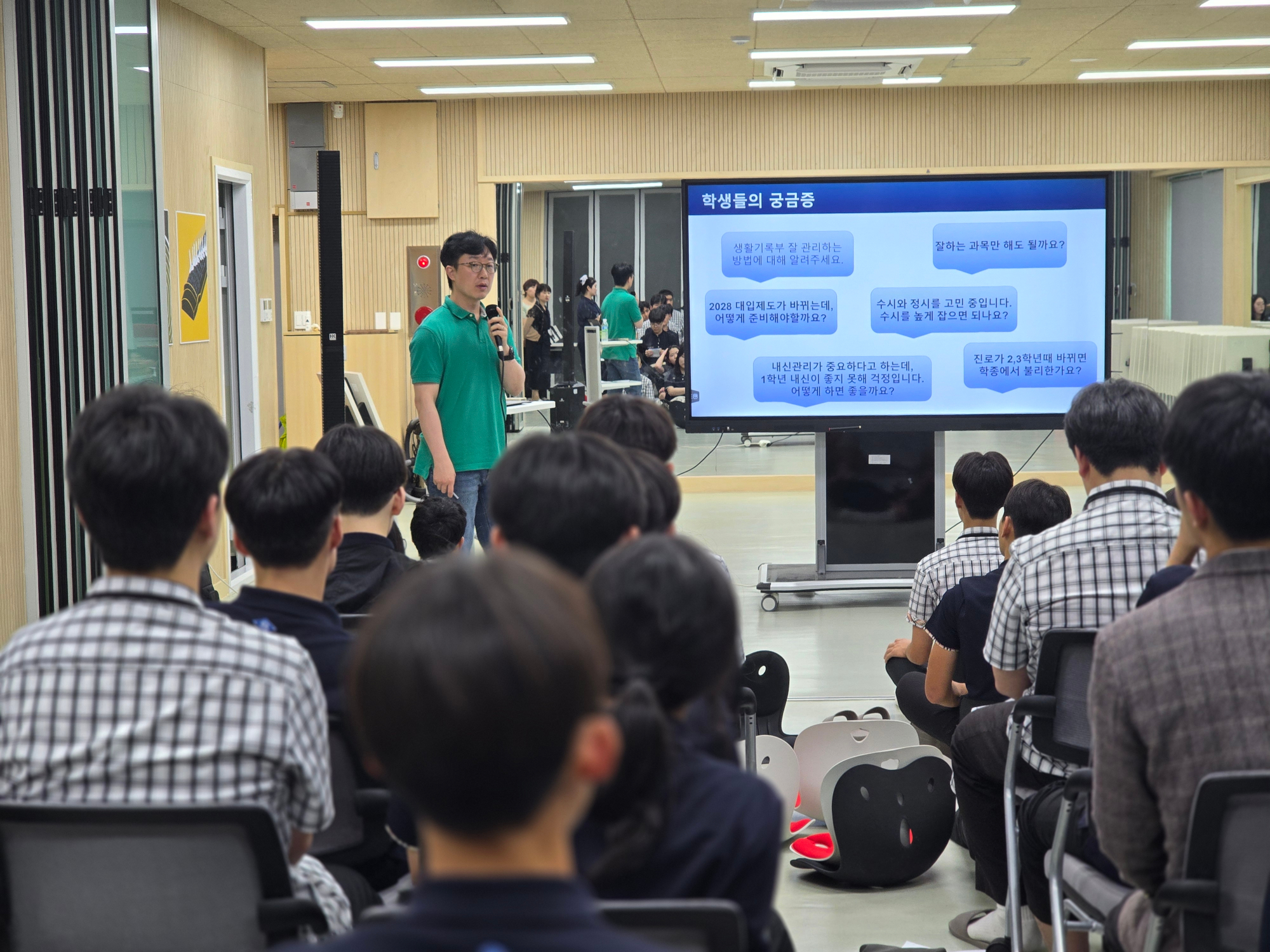 학생들의 궁금증

생활기록부 잘 관리하는 방법에 대해 알려주세요.

잘하는 과목만 해도 될까요?

2028 대입제도가 바뀌는데, 어떻게 준비해야할까요?

수시와 정시를 고민 중입니다. 수시를 높게 잡으면 되나요?

내신관리가 중요하다고 하는데, 1학년 내신이 좋지 못해 걱정입니다. 어떻게 하면 좋을까요?

진로가 2,3학년때 바뀌면 학종에서 불리한가요?